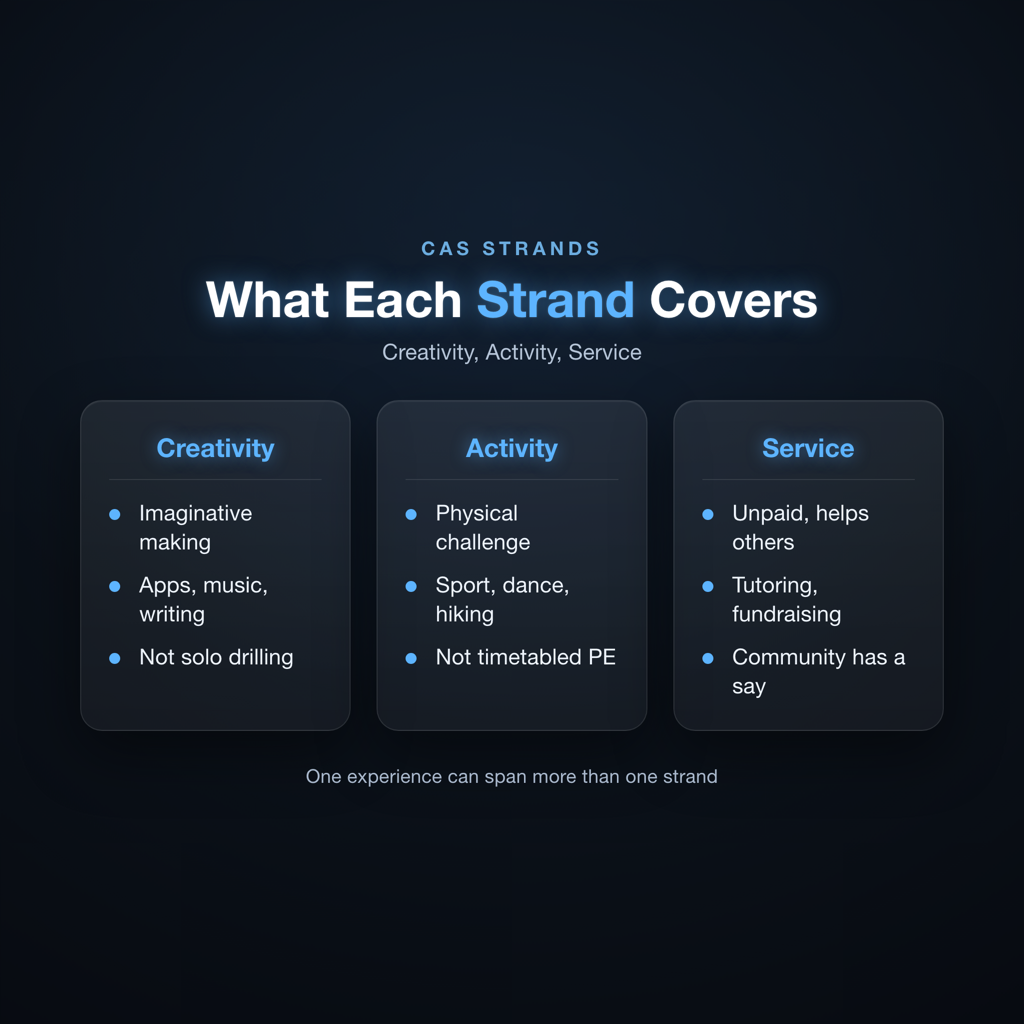 CAS STRANDS

What Each Strand Covers

Creativity, Activity, Service

Creativity

- Imaginative making
- Apps, music, writing
- Not solo drilling

Activity

- Physical challenge
- Sport, dance, hiking
- Not timetabled PE

Service

- Unpaid, helps others
- Tutoring, fundraising
- Community has a say

One experience can span more than one strand